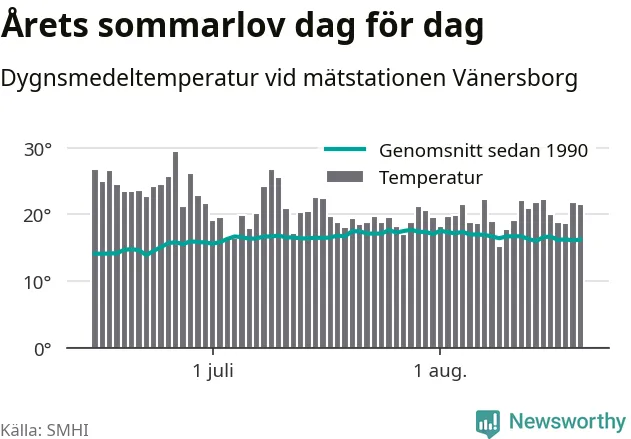 Årets sommarlov dag för dag

Dygnsmedeltemperatur vid mätstationen Vänersborg

30°
20°
10°
0°

Genomsnitt sedan 1990
Temperatur

1 juli
1 aug.

Källa: SMHI

Newsworthy